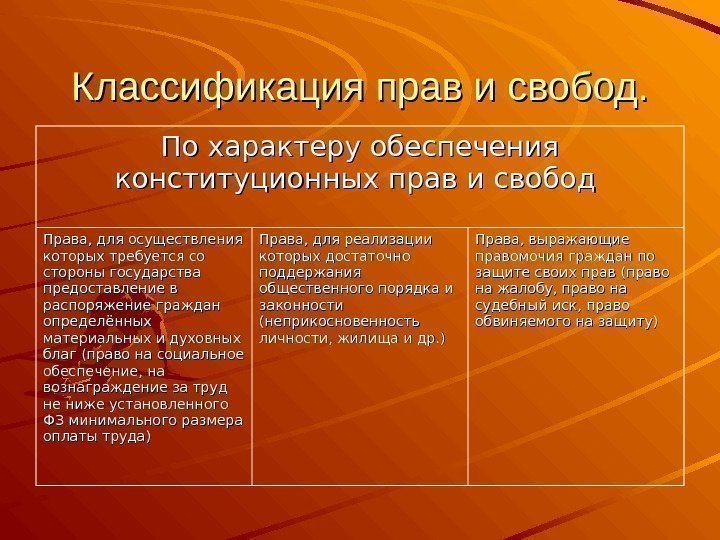 Классификация прав и свобод.

| По характеру обеспечения конституционных прав и свобод | | |
|---|---|---|
| Права, для осуществления которых требуется со стороны государства предоставление в распоряжение граждан определённых материальных и духовных благ (право на социальное обеспечение, на вознаграждение за труд не ниже установленного ФЗ минимального размера оплаты труда) | Права, для реализации которых достаточно поддержания общественного порядка и законности (неприкосновенность личности, жилища и др.) | Права, выражающие правомочия граждан по защите своих прав (право на жалобу, право на судебный иск, право обвиняемого на защиту) |